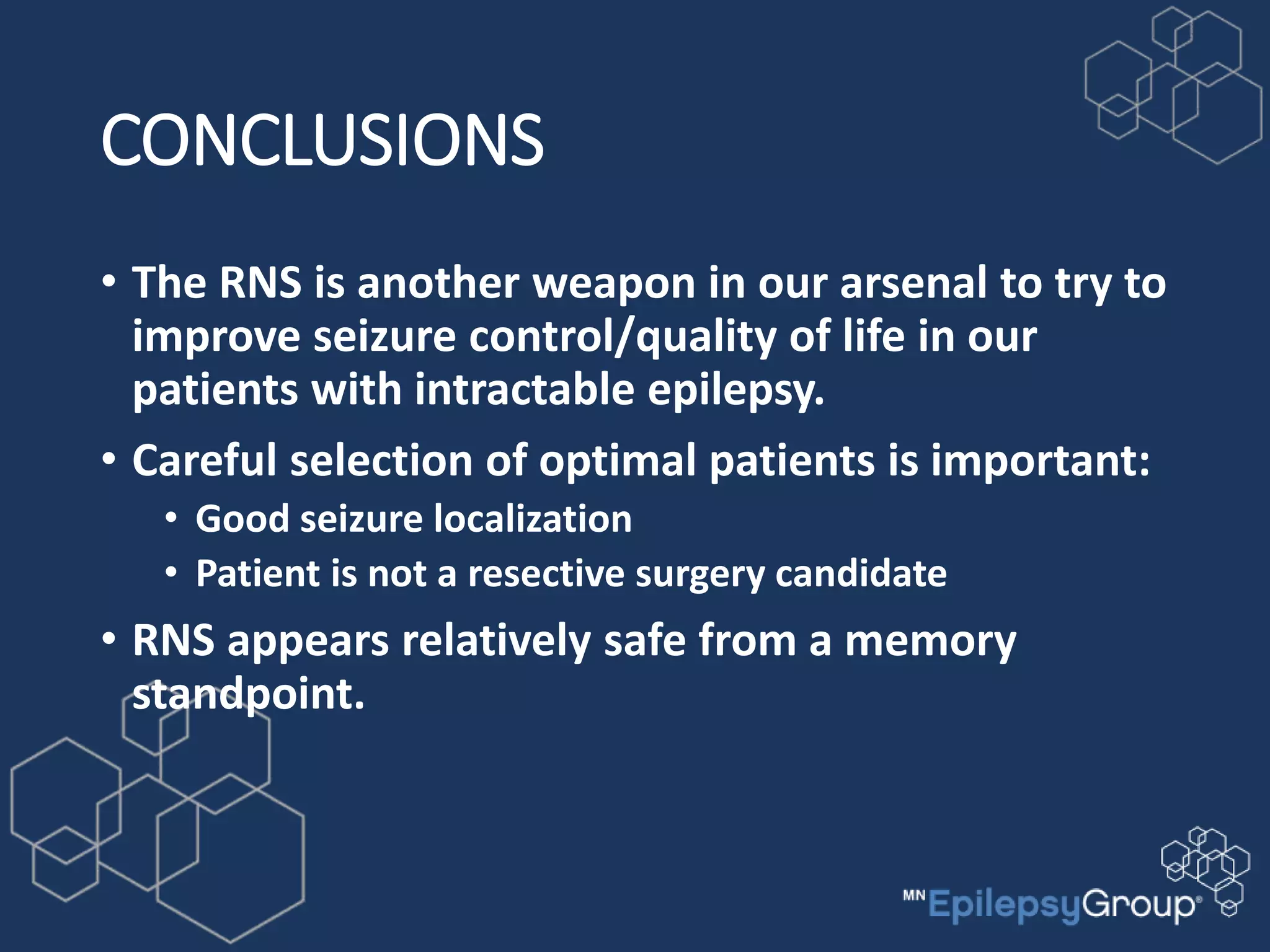 CONCLUSIONS

• The RNS is another weapon in our arsenal to try to improve seizure control/quality of life in our patients with intractable epilepsy.

• Careful selection of optimal patients is important:

  • Good seizure localization

  • Patient is not a resective surgery candidate

• RNS appears relatively safe from a memory standpoint.

MN EpilepsyGroup®